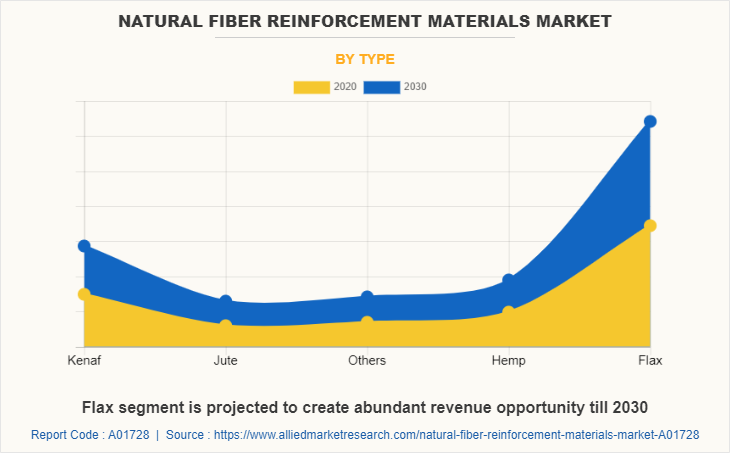 NATURAL FIBER REINFORCEMENT MATERIALS MARKET

BY TYPE

2020 2030

Kenaf
Jute
Others
Hemp
Flax

Flax segment is projected to create abundant revenue opportunity till 2030

Report Code : A01728 | Source : https://www.alliedmarketresearch.com/natural-fiber-reinforcement-materials-market-A01728